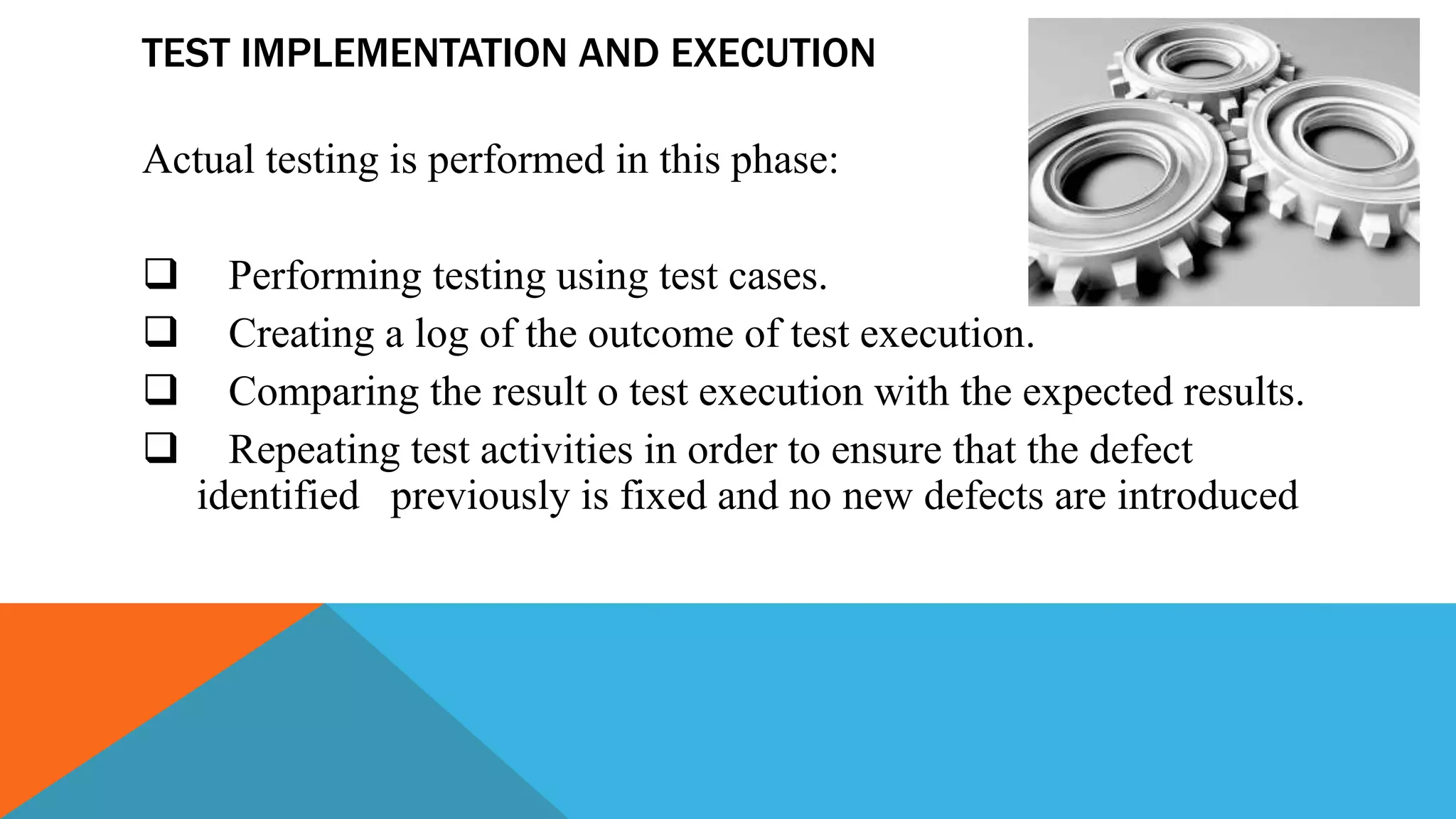 TEST IMPLEMENTATION AND EXECUTION

Actual testing is performed in this phase:

❑ Performing testing using test cases.
❑ Creating a log of the outcome of test execution.
❑ Comparing the result o test execution with the expected results.
❑ Repeating test activities in order to ensure that the defect identified previously is fixed and no new defects are introduced